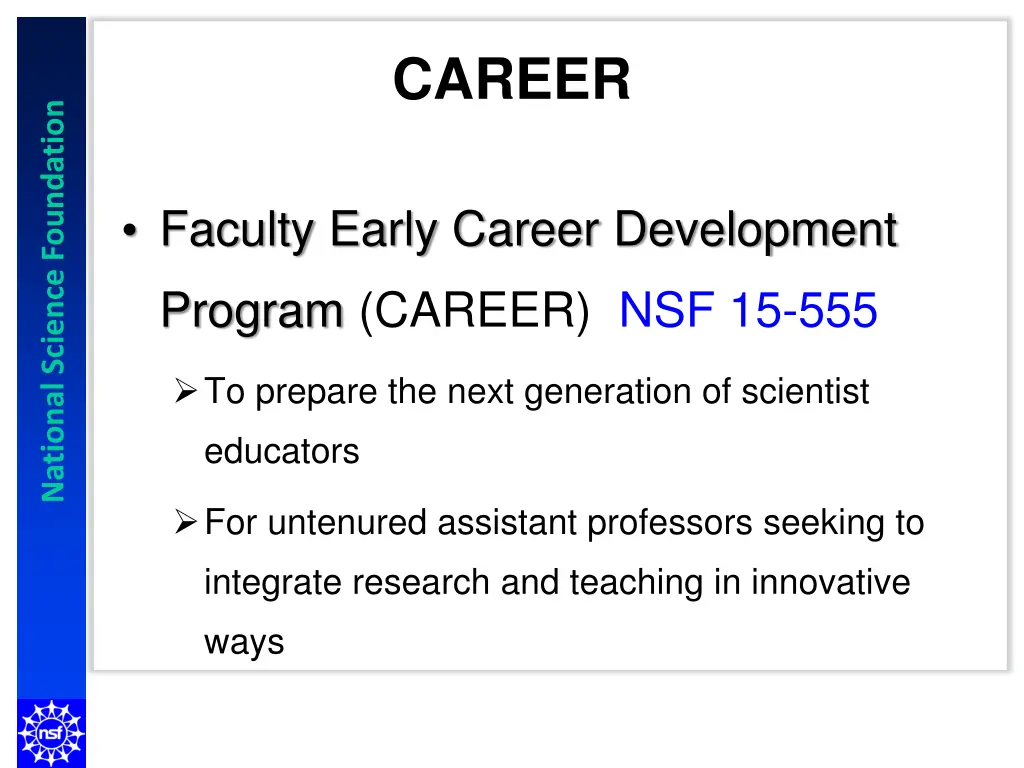 National Science Foundation

CAREER

• Faculty Early Career Development Program (CAREER) NSF 15-555

➢ To prepare the next generation of scientist educators

➢ For untenured assistant professors seeking to integrate research and teaching in innovative ways

nsf